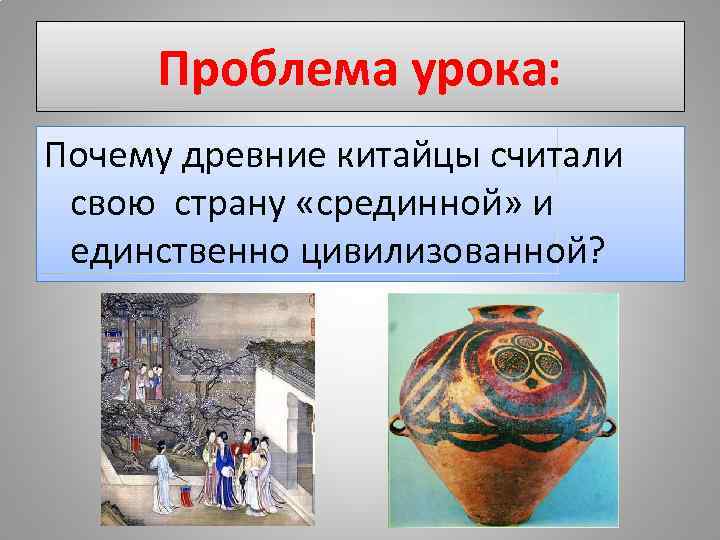 Проблема урока:

Почему древние китайцы считали свою страну «срединной» и единственно цивилизованной?